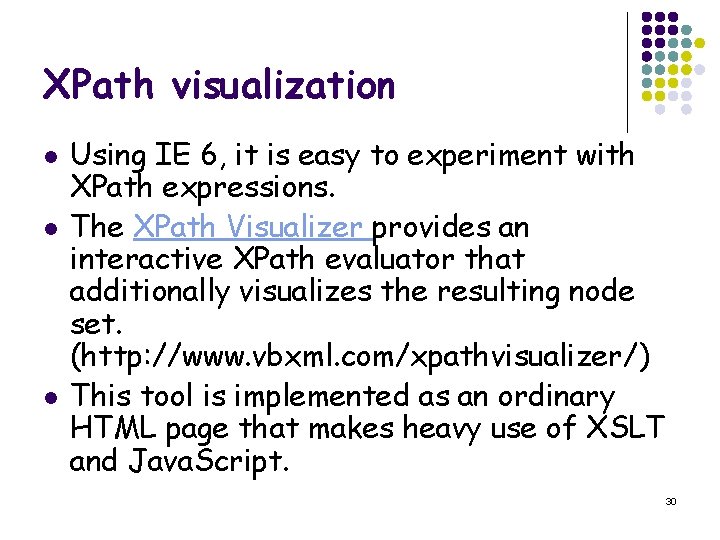 XPath visualization

- Using IE 6, it is easy to experiment with XPath expressions.
- The XPath Visualizer provides an interactive XPath evaluator that additionally visualizes the resulting node set. (http://www.vbxml.com/xpathvisualizer/)
- This tool is implemented as an ordinary HTML page that makes heavy use of XSLT and JavaScript.

30